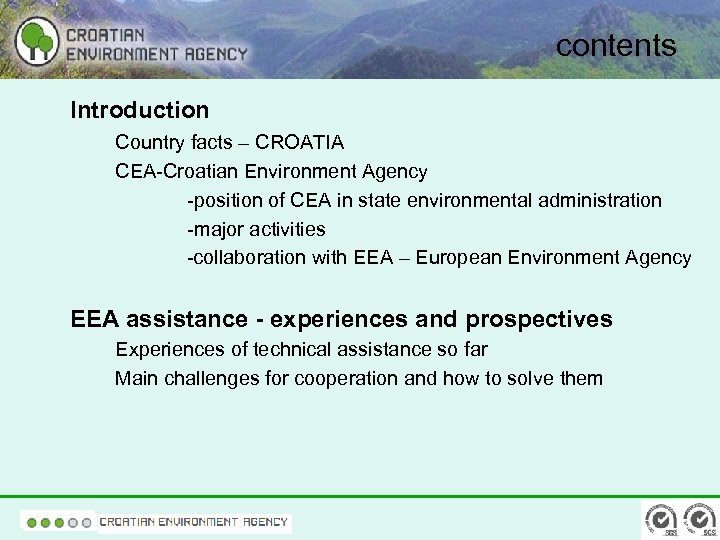 CROATIAN ENVIRONMENT AGENCY

contents

Introduction

Country facts – CROATIA

CEA-Croatian Environment Agency

-position of CEA in state environmental administration

-major activities

-collaboration with EEA – European Environment Agency

EEA assistance - experiences and prospectives

Experiences of technical assistance so far

Main challenges for cooperation and how to solve them

CROATIAN ENVIRONMENT AGENCY

SGS SGS